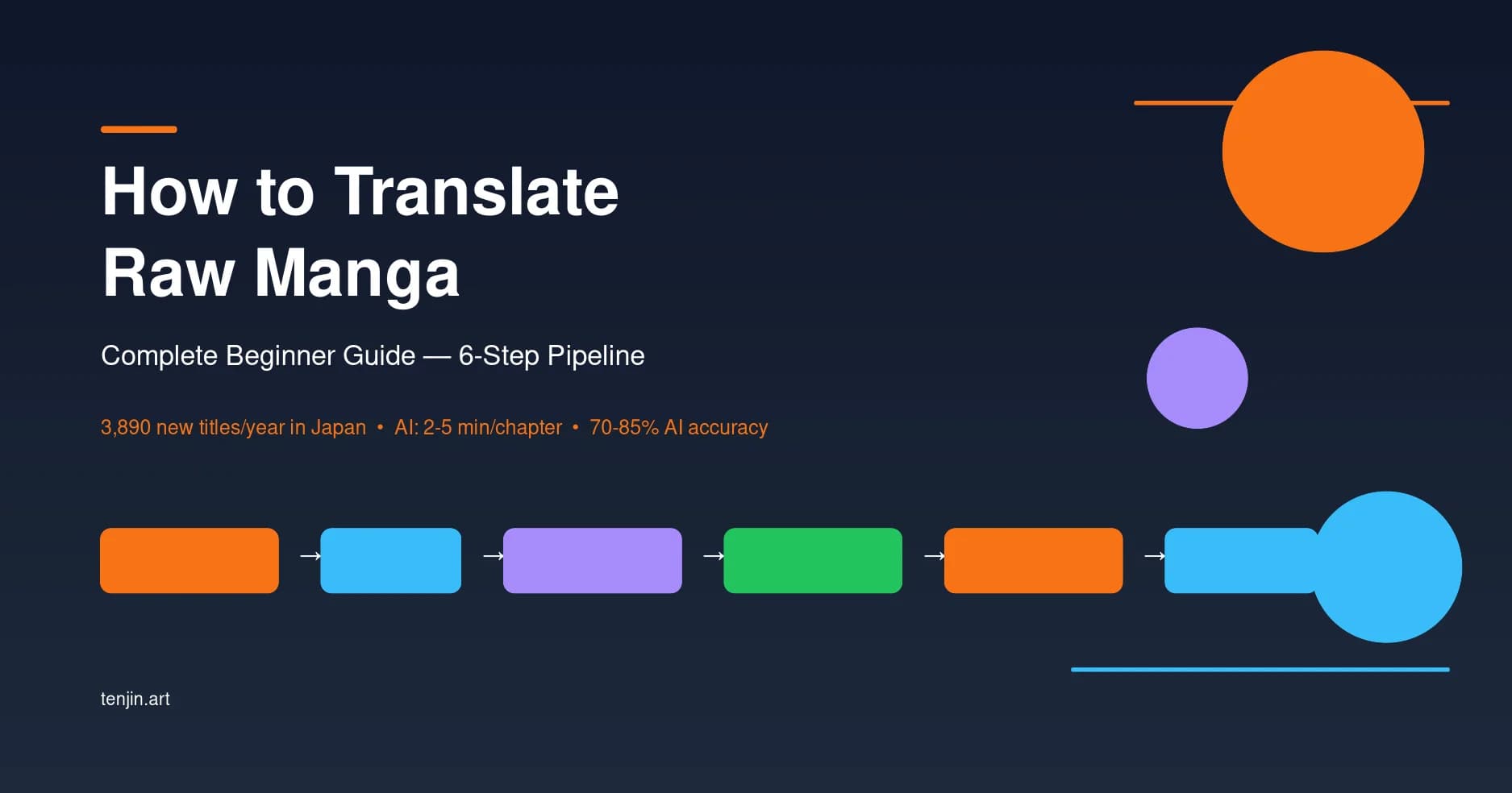 How to Translate Raw Manga

Complete Beginner Guide — 6-Step Pipeline

3,890 new titles/year in Japan • AI: 2-5 min/chapter • 70-85% AI accuracy

→ → → → →

tenjin.art